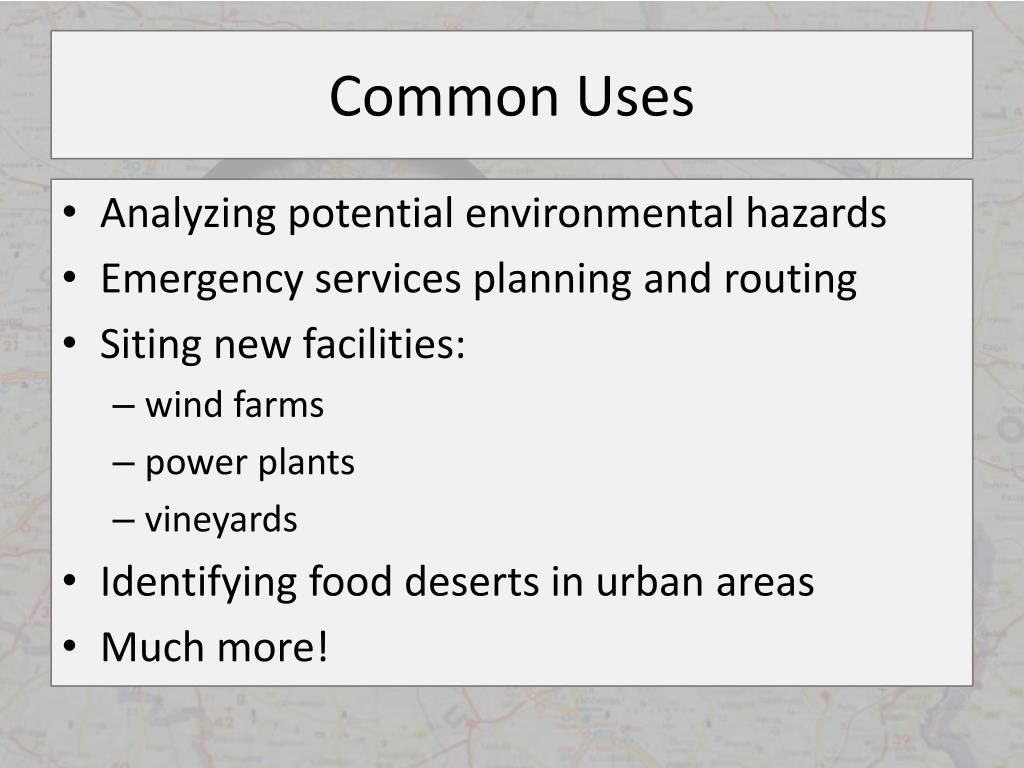 Common Uses

• Analyzing potential environmental hazards
• Emergency services planning and routing
• Siting new facilities:
– wind farms
– power plants
– vineyards
• Identifying food deserts in urban areas
• Much more!